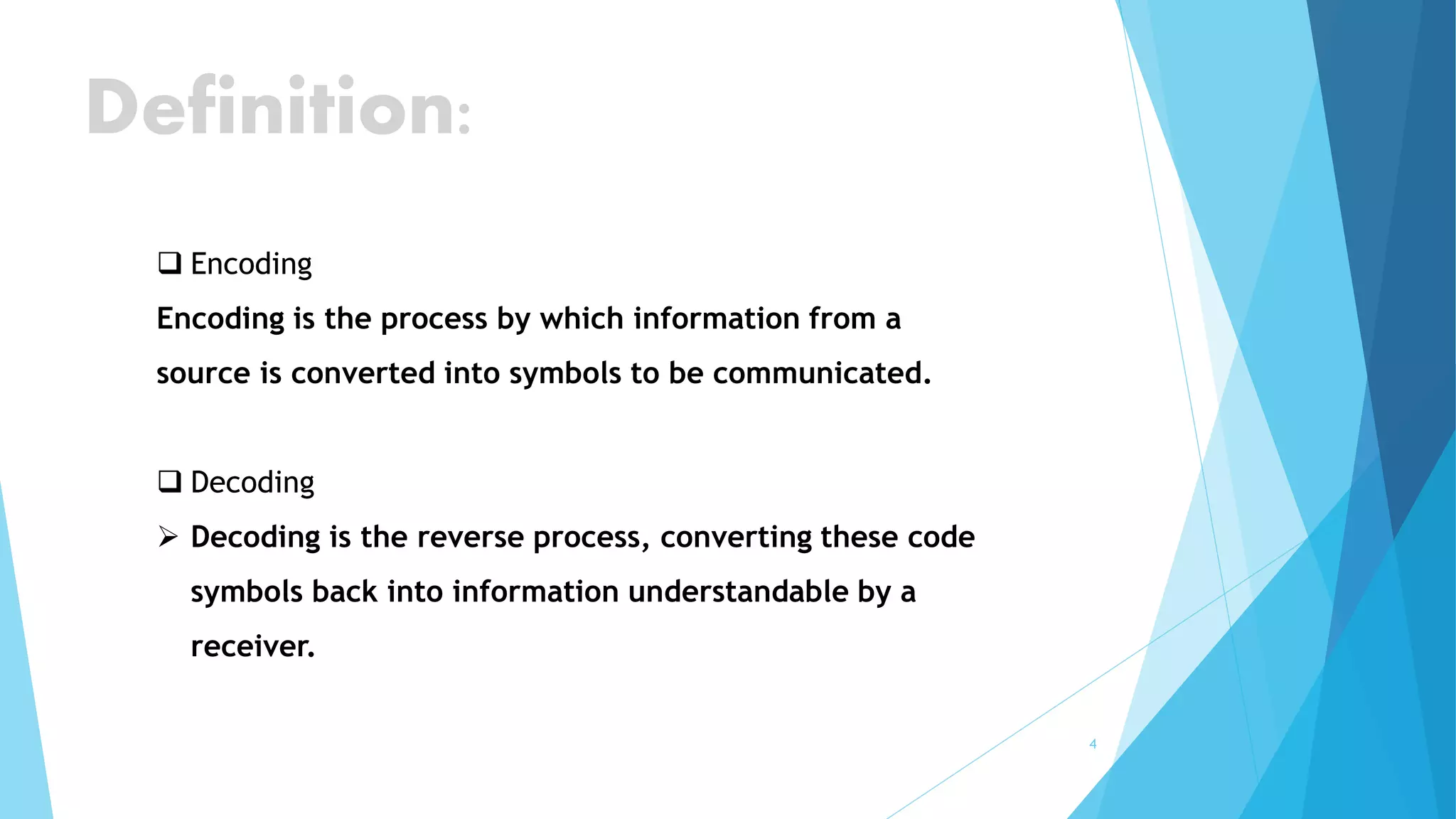 Definition:

❑ Encoding

Encoding is the process by which information from a source is converted into symbols to be communicated.

❑ Decoding

➢ Decoding is the reverse process, converting these code symbols back into information understandable by a receiver.

4